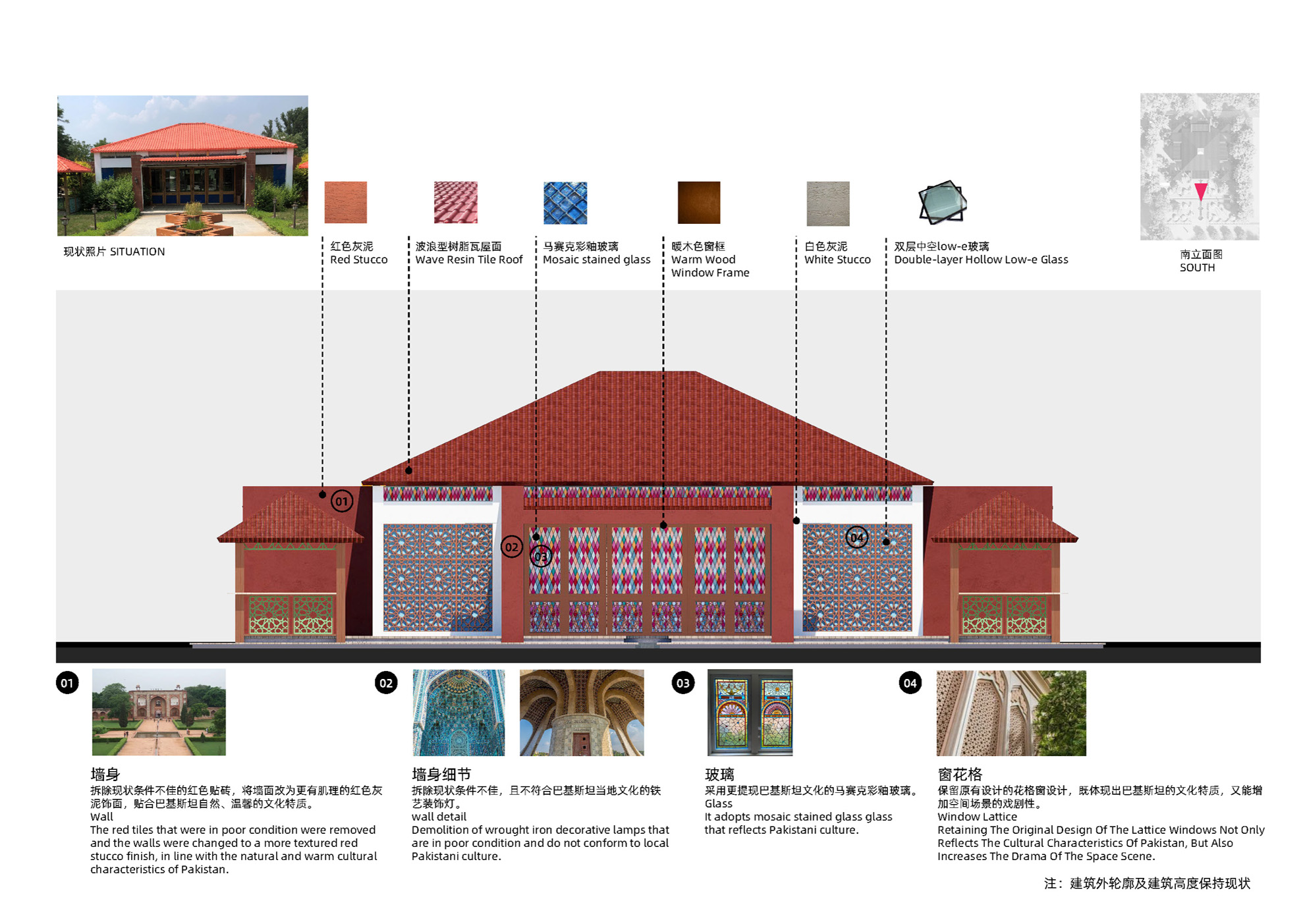 现状照片 SITUATION

红色灰泥
Red Stucco

波浪型树脂瓦屋面
Wave Resin Tile Roof

马赛克彩釉玻璃
Mosaic stained glass

暖木色窗框
Warm Wood
Window Frame

白色灰泥
White Stucco

双层中空low-e玻璃
Double-layer Hollow Low-e Glass

南立面图
SOUTH

01

02

03

04

01

墙身
拆除现状条件不佳的红色贴砖，将墙面改为更有肌理的红色灰泥饰面，贴合巴基斯坦自然、温馨的文化特质。
Wall
The red tiles that were in poor condition were removed and the walls were changed to a more textured red stucco finish, in line with the natural and warm cultural characteristics of Pakistan.

02

墙身细节
拆除现状条件不佳，且不符合巴基斯坦当地文化的铁艺装饰灯。
wall detail
Demolition of wrought iron decorative lamps that are in poor condition and do not conform to local Pakistani culture.

03

玻璃
采用更提现巴基斯坦文化的马赛克彩釉玻璃。
Glass
It adopts mosaic stained glass glass that reflects Pakistani culture.

04

窗花格
保留原有设计的花格窗设计，既体现出巴基斯坦的文化特质，又能增加空间场景的戏剧性。
Window Lattice
Retaining The Original Design Of The Lattice Windows Not Only Reflects The Cultural Characteristics Of Pakistan, But Also Increases The Drama Of The Space Scene.

注：建筑外轮廓及建筑高度保持现状